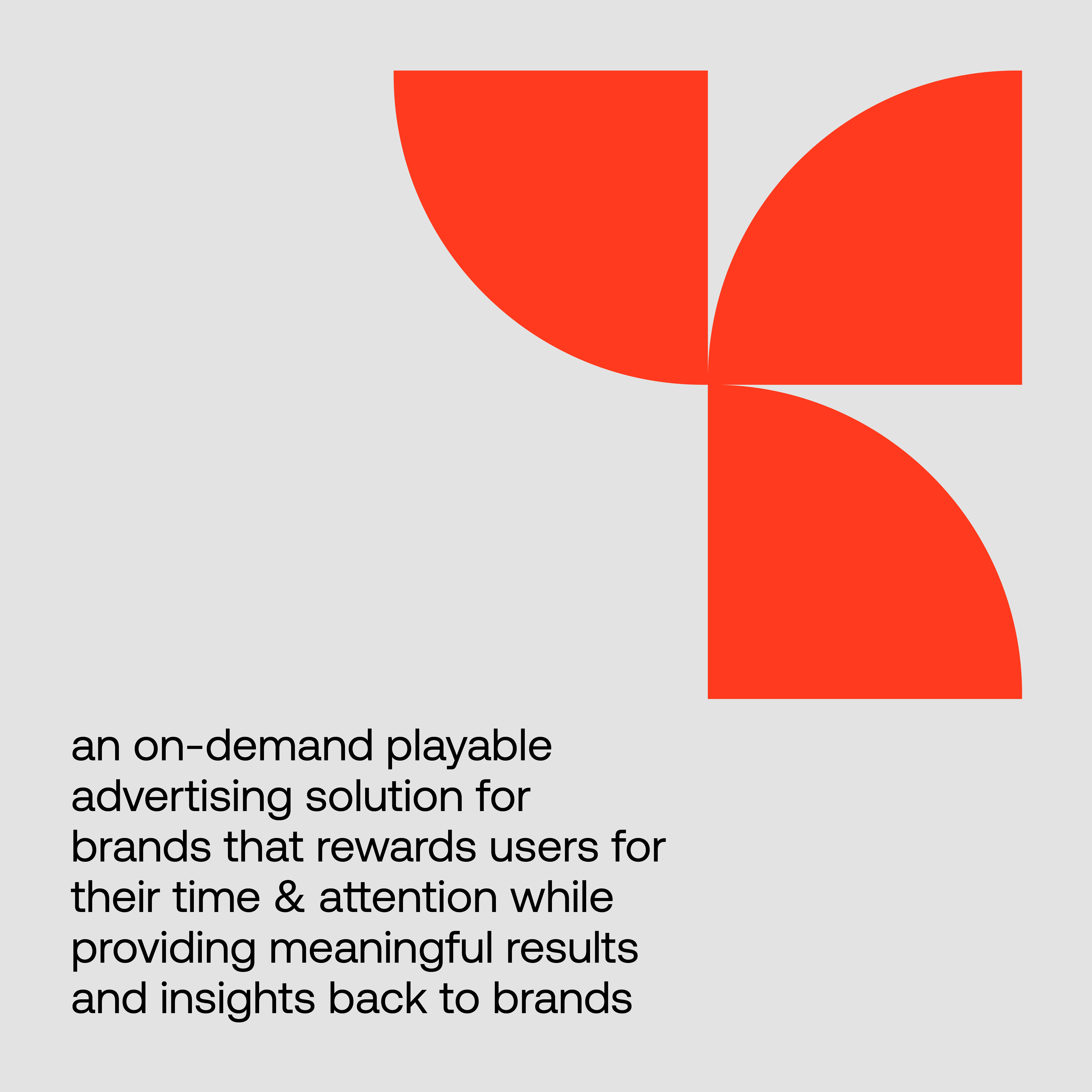 an on-demand playable advertising solution for brands that rewards users for their time & attention while providing meaningful results and insights back to brands